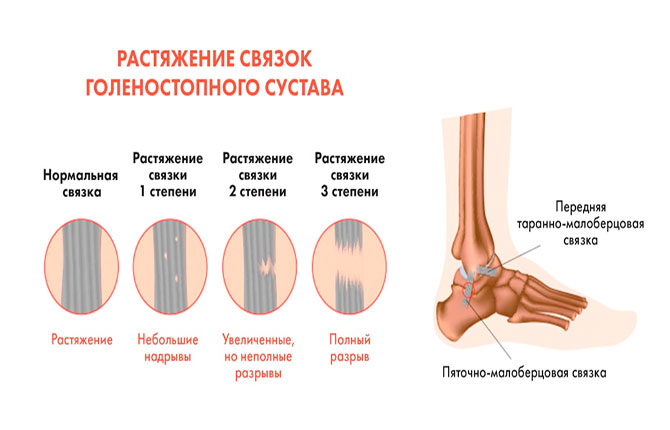 РАСТЯЖЕНИЕ СВЯЗОК ГОЛЕНОСТОПНОГО СУСТАВА

Нормальная связка

Растяжение связки 1 степени

Растяжение связки 2 степени

Растяжение связки 3 степени

Растяжение

Небольшие надрывы

Увеличенные, но неполные разрывы

Полный разрыв

Передняя таранно-малоберцовая связка

Пяточно-малоберцовая связка